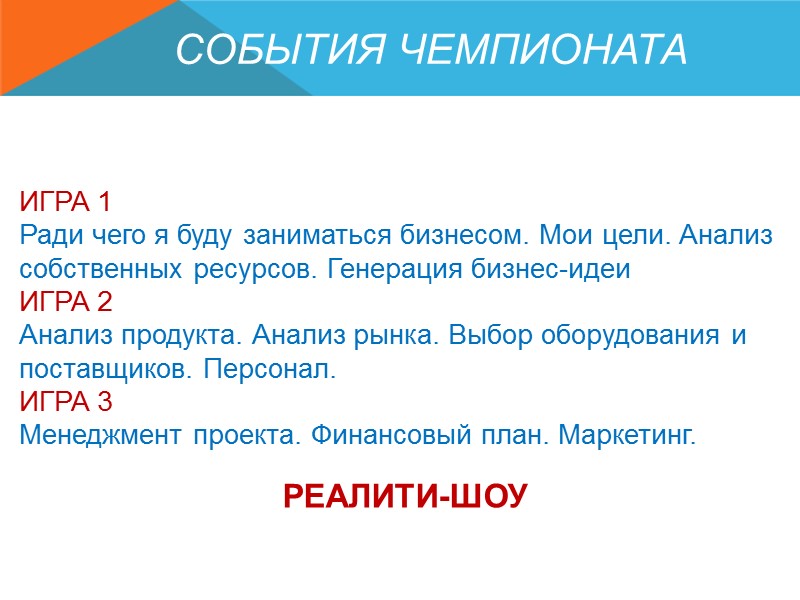 СОБЫТИЯ ЧЕМПИОНАТА

ИГРА 1
Ради чего я буду заниматься бизнесом. Мои цели. Анализ собственных ресурсов. Генерация бизнес-идеи
ИГРА 2
Анализ продукта. Анализ рынка. Выбор оборудования и поставщиков. Персонал.
ИГРА 3
Менеджмент проекта. Финансовый план. Маркетинг.

РЕАЛИТИ-ШОУ